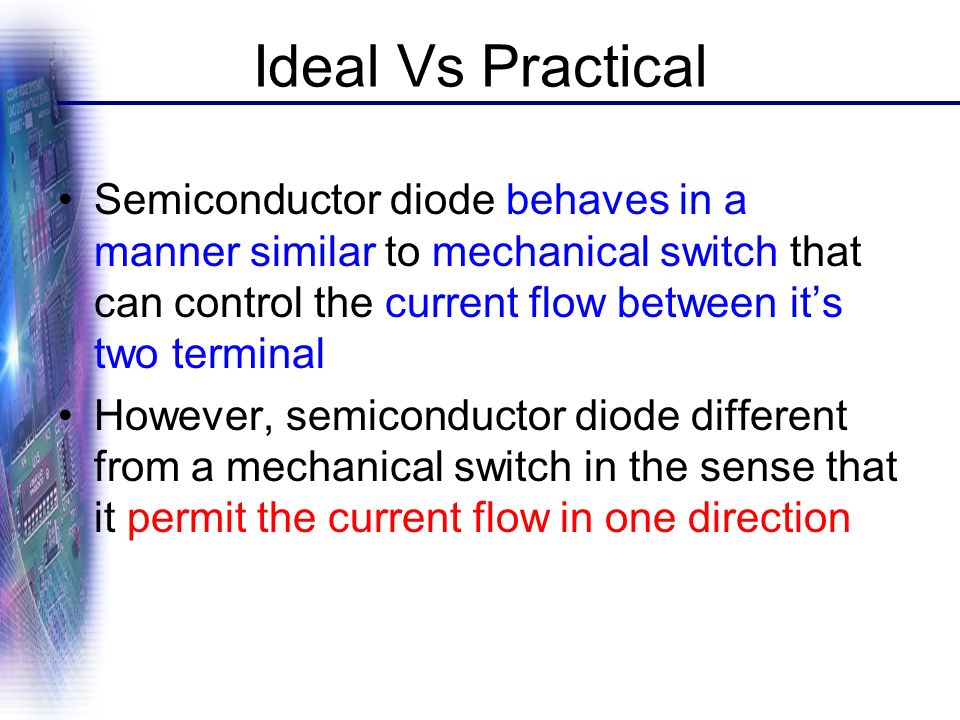 Ideal Vs Practical

• Semiconductor diode behaves in a manner similar to mechanical switch that can control the current flow between it’s two terminal

• However, semiconductor diode different from a mechanical switch in the sense that it permit the current flow in one direction